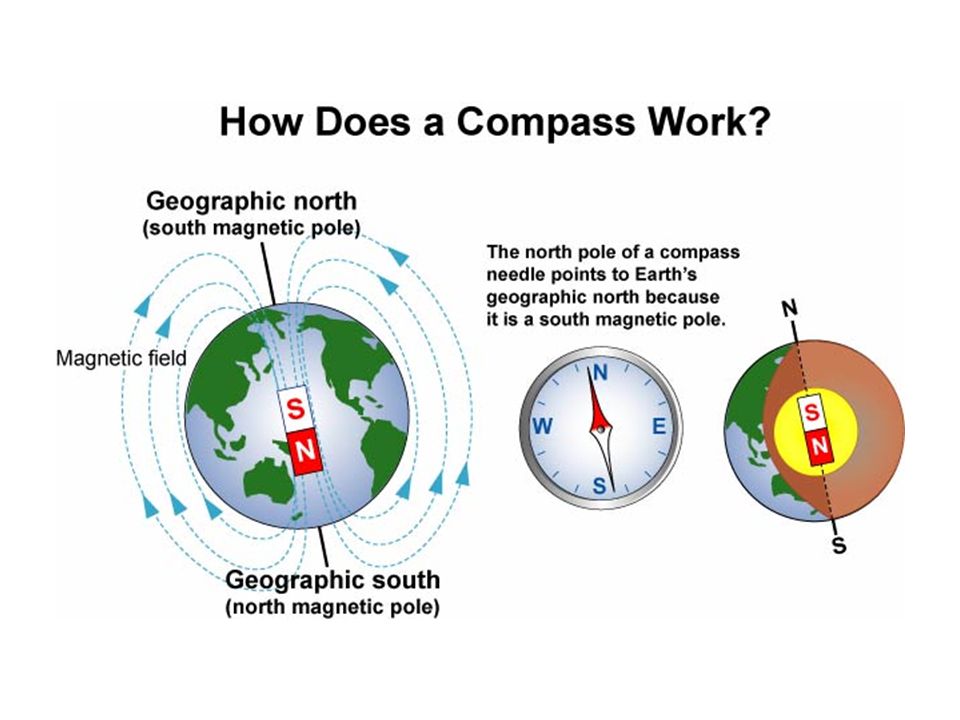 How Does a Compass Work?

Geographic north
(south magnetic pole)

Magnetic field

S
N

Geographic south
(north magnetic pole)

The north pole of a compass needle points to Earth's geographic north because it is a south magnetic pole.

N
W
E
S

N
S
N
S